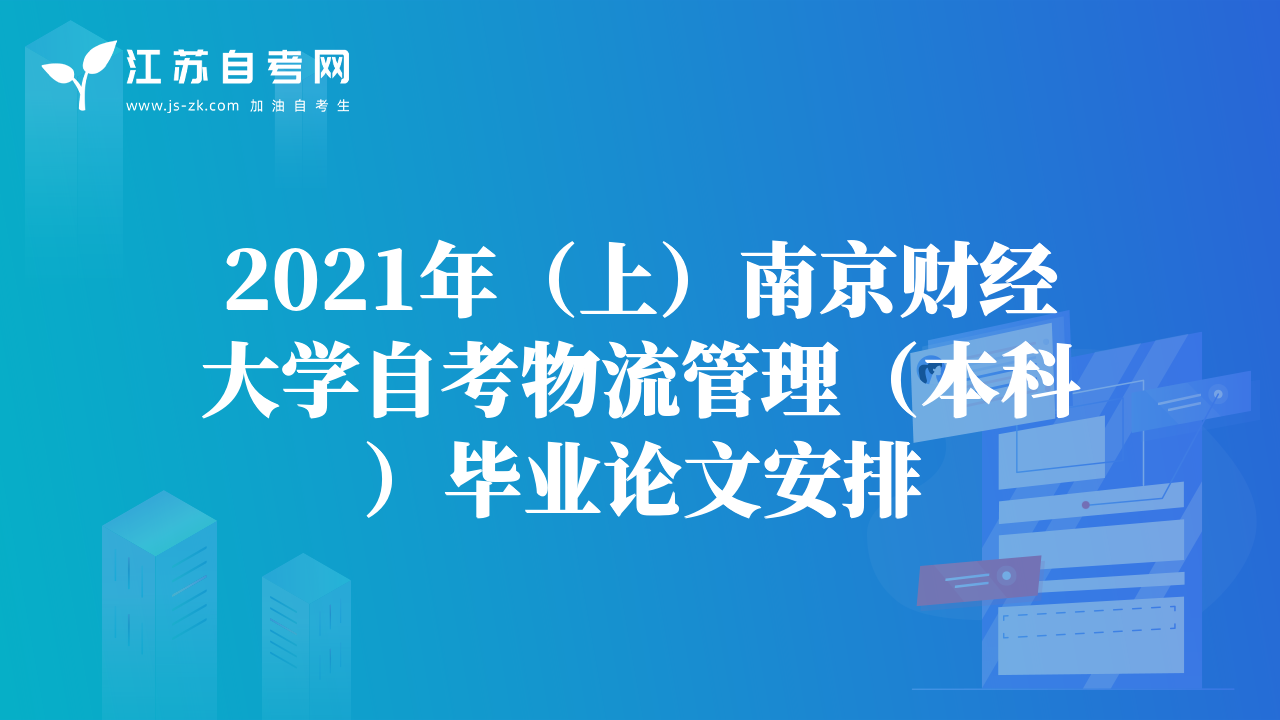 江苏自考网
www.js-zk.com 加油自考生

2021年（上）南京财经大学自考物流管理（本科）毕业论文安排